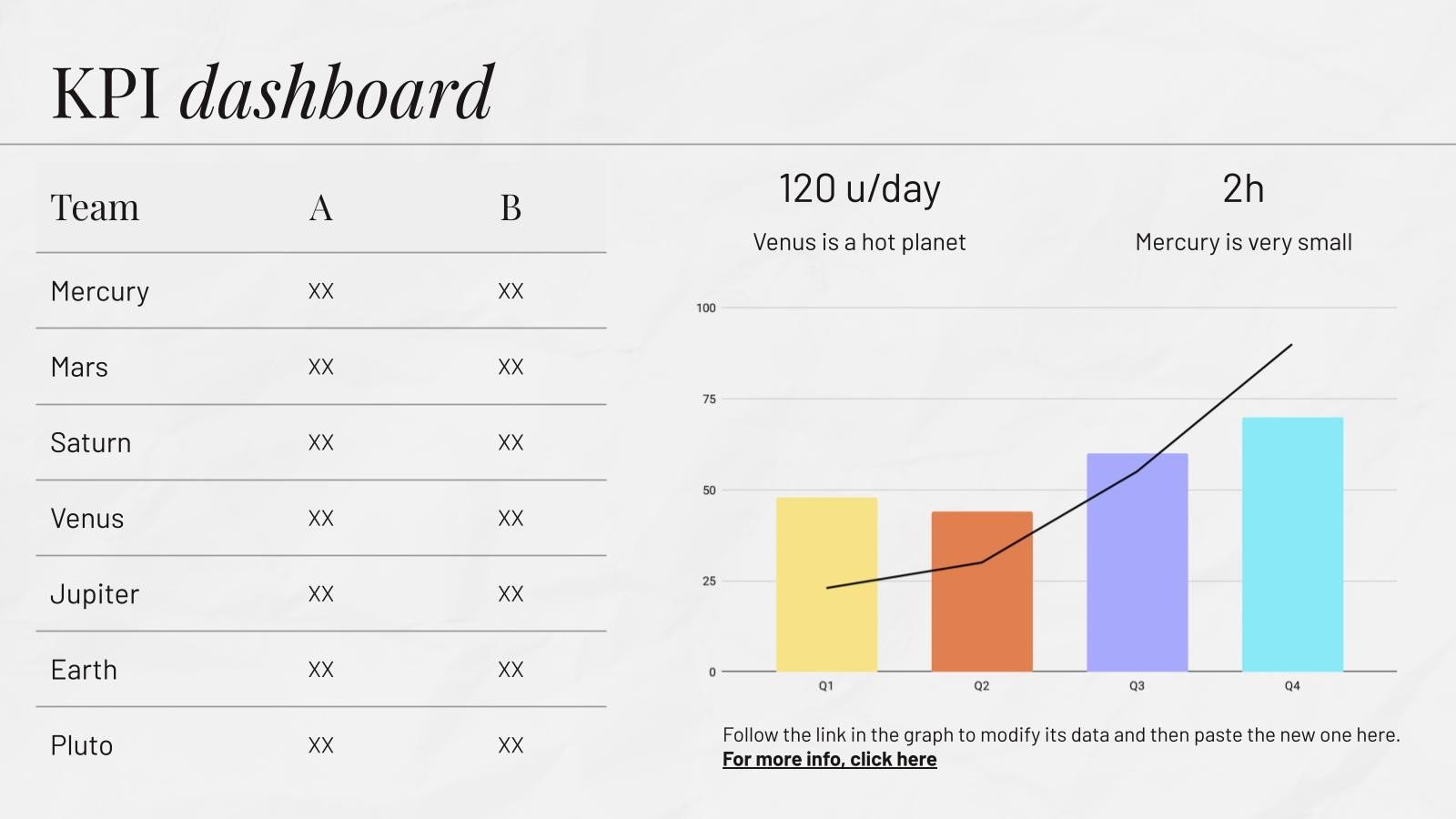 KPI dashboard

| Team | A | B |
|---|---|---|
| Mercury | XX | XX |
| Mars | XX | XX |
| Saturn | XX | XX |
| Venus | XX | XX |
| Jupiter | XX | XX |
| Earth | XX | XX |
| Pluto | XX | XX |

120 u/day

Venus is a hot planet

2h

Mercury is very small

100
75
50
25
0
Q1
Q2
Q3
Q4

Follow the link in the graph to modify its data and then paste the new one here. For more info, click here